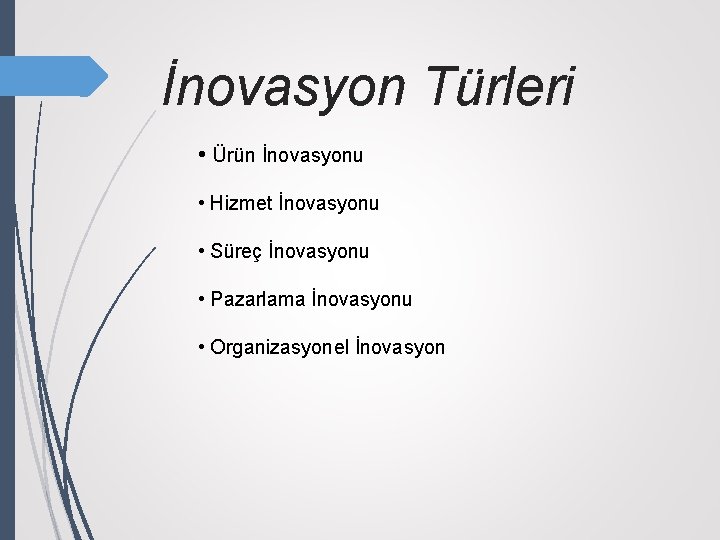 İnovasyon Türleri

• Ürün İnovasyonu

• Hizmet İnovasyonu

• Süreç İnovasyonu

• Pazarlama İnovasyonu

• Organizasyonel İnovasyon